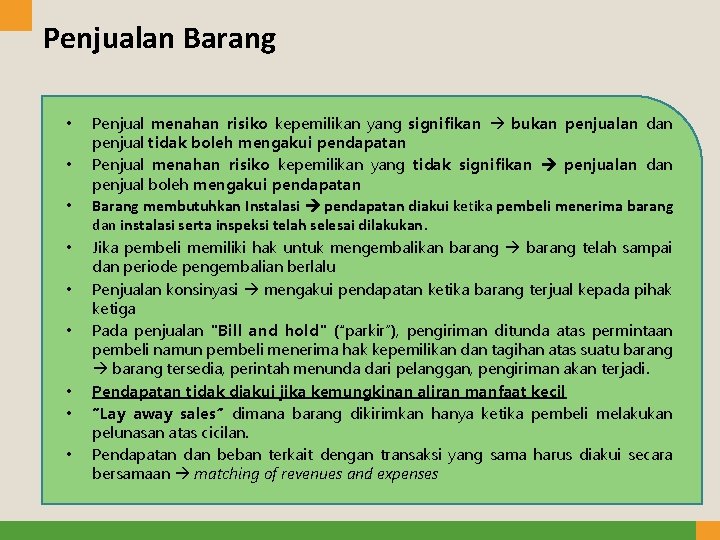 Penjualan Barang

• Penjual menahan risiko kepemilikan yang signifikan → bukan penjualan dan penjual tidak boleh mengakui pendapatan
• Penjual menahan risiko kepemilikan yang tidak signifikan → penjualan dan penjual boleh mengakui pendapatan
• Barang membutuhkan Instalasi → pendapatan diakui ketika pembeli menerima barang dan instalasi serta inspeksi telah selesai dilakukan.
• Jika pembeli memiliki hak untuk mengembalikan barang → barang telah sampai dan periode pengembalian berlalu
• Penjualan konsinyasi → mengakui pendapatan ketika barang terjual kepada pihak ketiga
• Pada penjualan "Bill and hold" ("parkir"), pengiriman ditunda atas permintaan pembeli namun pembeli menerima hak kepemilikan dan tagihan atas suatu barang → barang tersedia, perintah menunda dari pelanggan, pengiriman akan terjadi.
• Pendapatan tidak diakui jika kemungkinan aliran manfaat kecil
• "Lay away sales" dimana barang dikirimkan hanya ketika pembeli melakukan pelunasan atas cicilan.
• Pendapatan dan beban terkait dengan transaksi yang sama harus diakui secara bersamaan → matching of revenues and expenses